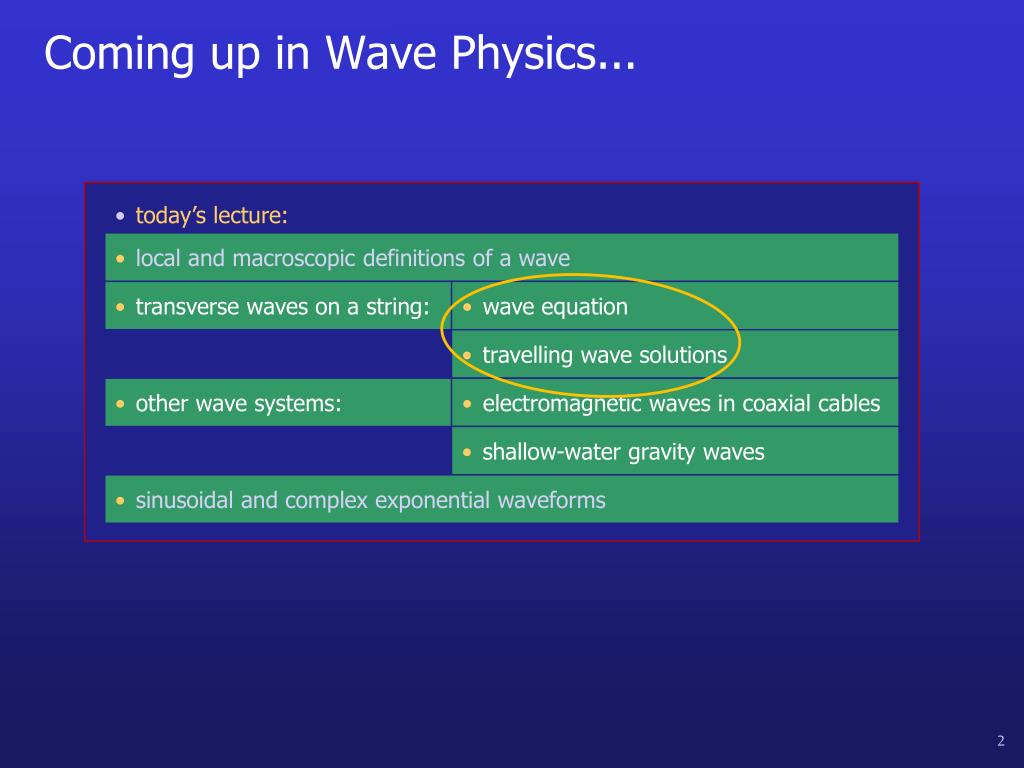 Coming up in Wave Physics...

• today's lecture:

• local and macroscopic definitions of a wave

• transverse waves on a string:
• wave equation
• travelling wave solutions

• other wave systems:
• electromagnetic waves in coaxial cables
• shallow-water gravity waves

• sinusoidal and complex exponential waveforms

2